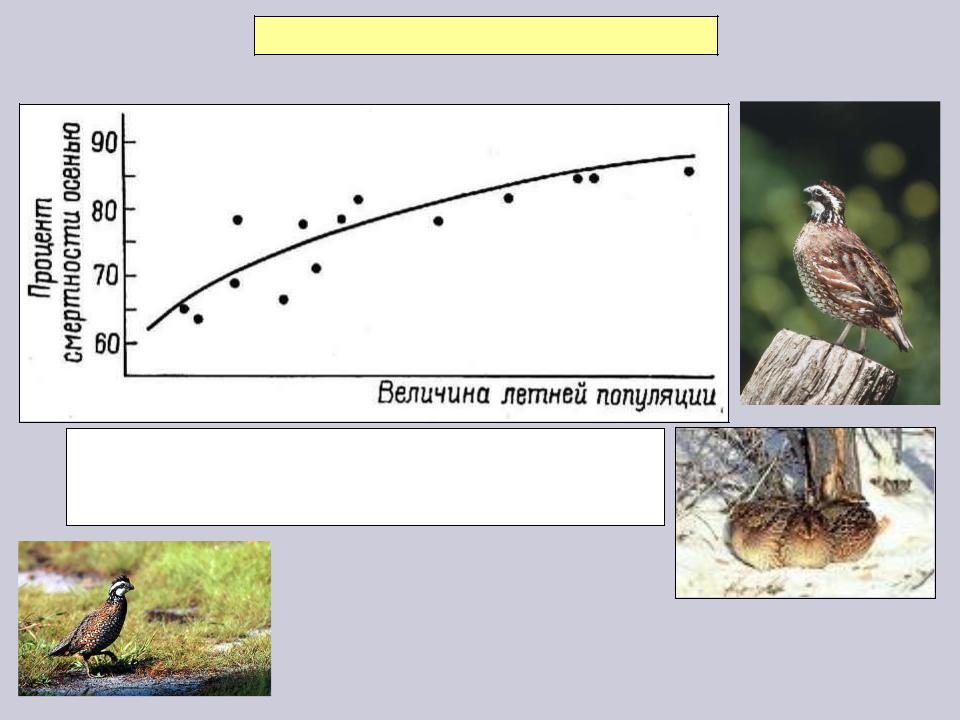 Процент смертности осенью

90
80
70
60

Величина летней популяции